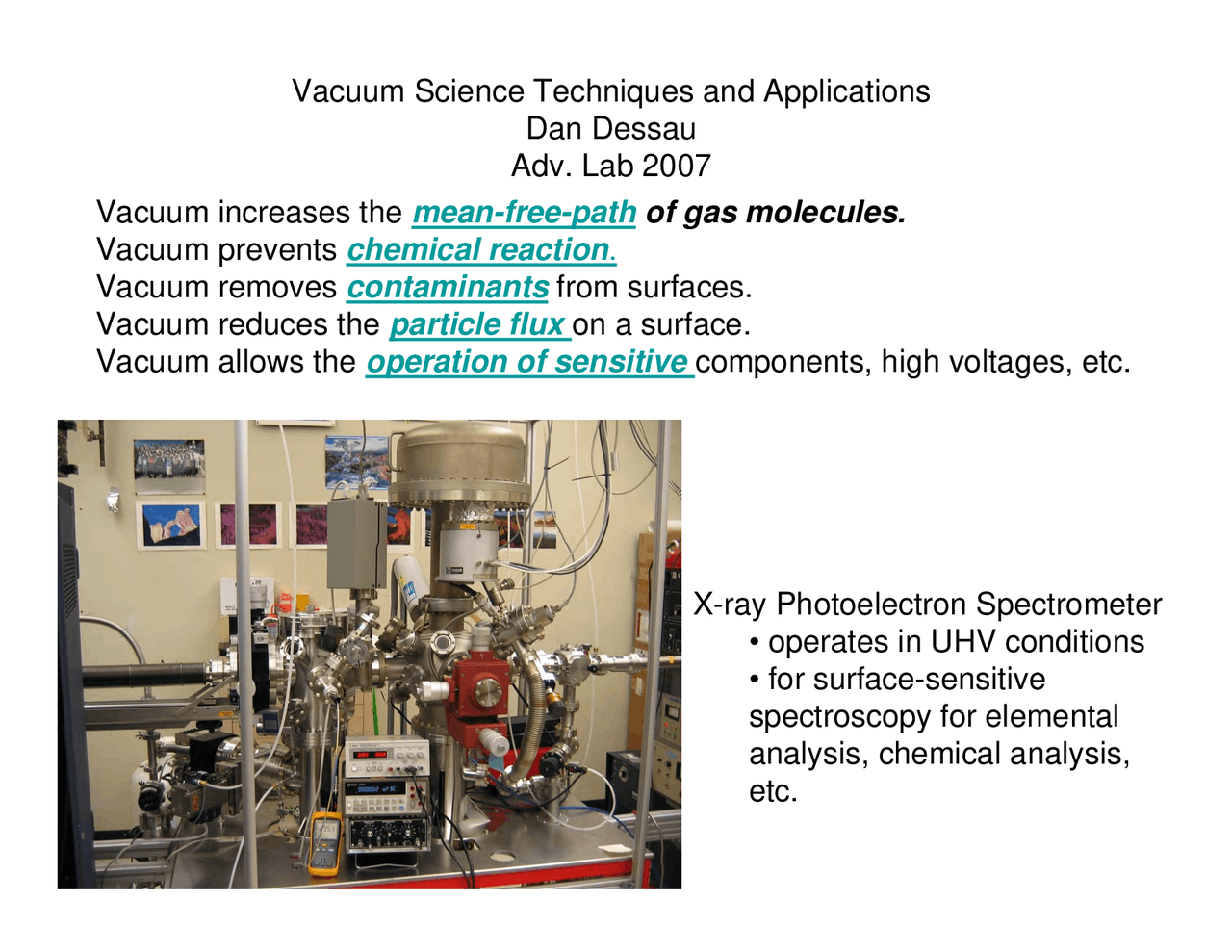 Vacuum Science Techniques and Applications
Dan Dessau
Adv. Lab 2007

Vacuum increases the mean-free-path of gas molecules.
Vacuum prevents chemical reaction.
Vacuum removes contaminants from surfaces.
Vacuum reduces the particle flux on a surface.
Vacuum allows the operation of sensitive components, high voltages, etc.

X-ray Photoelectron Spectrometer
• operates in UHV conditions
• for surface-sensitive spectroscopy for elemental analysis, chemical analysis, etc.